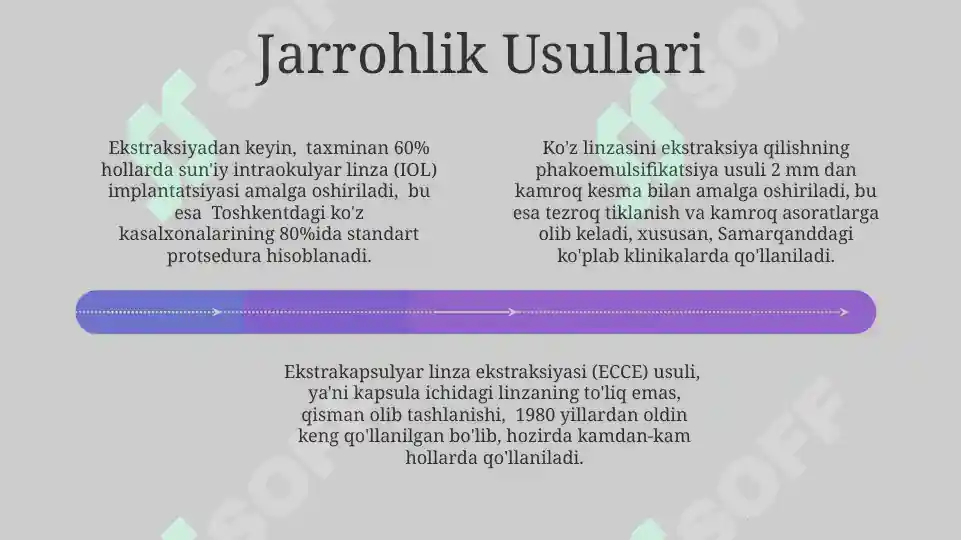 Jarrohlik Usullari

Ekstraksiyadan keyin, taxminan 60% hollarda sun'iy intraokulyar linza (IOL) implantatsiyasi amalga oshiriladi, bu esa Toshkentdagi ko'z kasalxonalarining 80%ida standart protsedura hisoblanadi.

Ko'z linzasini ekstraksiya qilishning phakoemulsifikatsiya usuli 2 mm dan kamroq kesma bilan amalga oshiriladi, bu esa tezroq tiklanish va kamroq asoratlarga olib keladi, xususan, Samarqanddagi ko'plab klinikalarda qo'llaniladi.

Ekstrakapsulyar linza ekstraksiyasi (ECCE) usuli, ya'ni kapsula ichidagi linzaning to'liq emas, qisman olib tashlanishi, 1980 yillardan oldin keng qo'llanilgan bo'lib, hozirda kamdan-kam hollarda qo'llaniladi.

SOFF